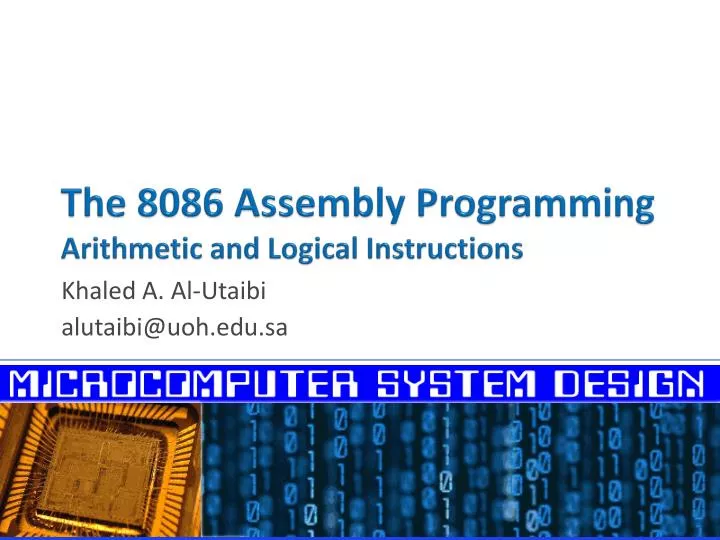 The 8086 Assembly Programming
Arithmetic and Logical Instructions

Khaled A. Al-Utaibi
alutaibi@uoh.edu.sa

MICROCOMPUTER SYSTEM DESIGN